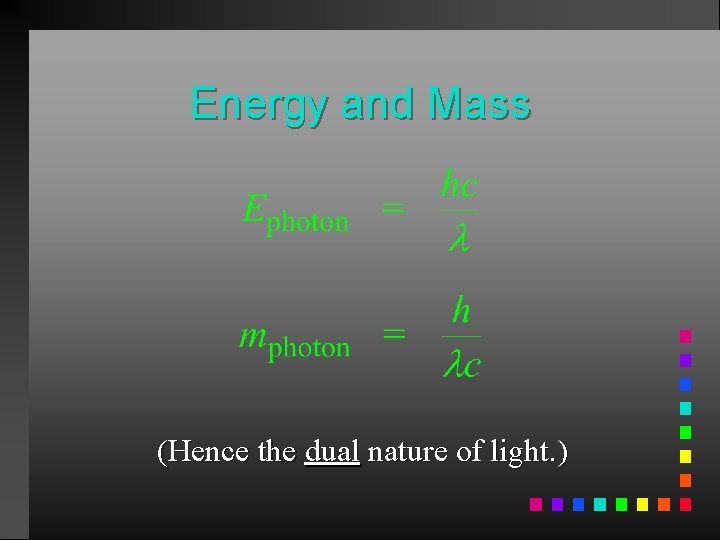 Energy and Mass

$E_{\text{photon}} = \frac{hc}{\lambda}$

$m_{\text{photon}} = \frac{h}{\lambda c}$

(Hence the dual nature of light.)